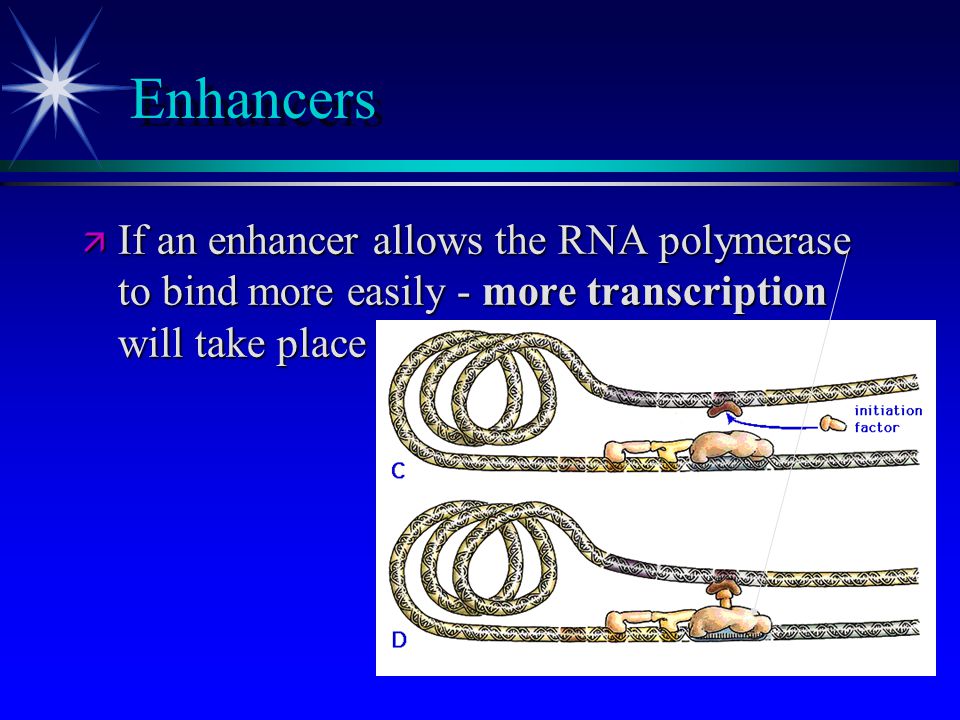 Enhancers

If an enhancer allows the RNA polymerase to bind more easily - more transcription will take place

initiation factor

C

D